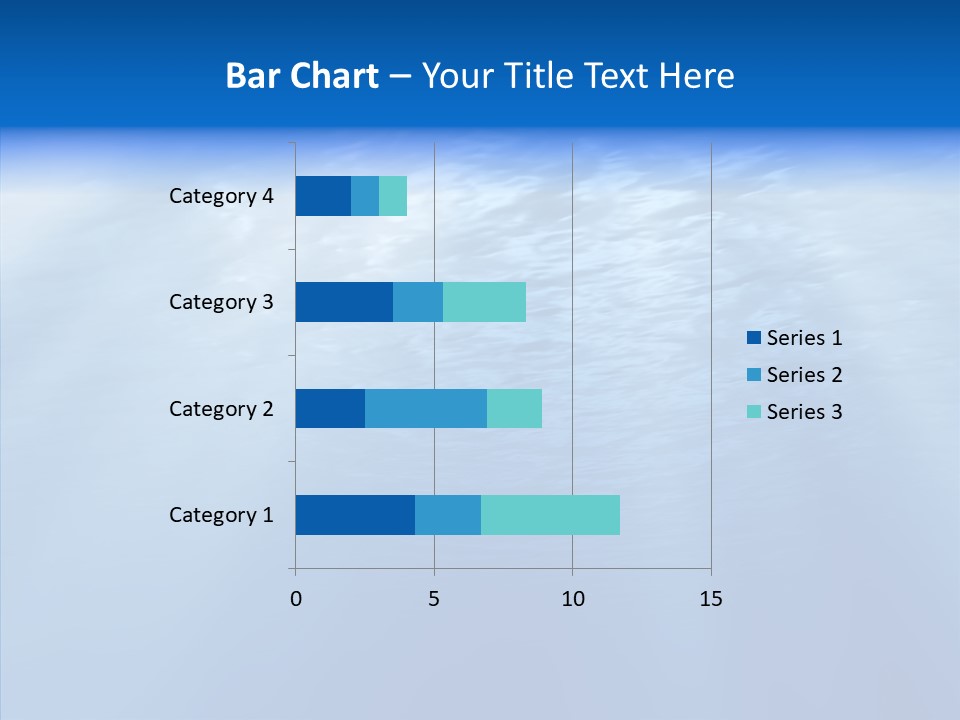 Bar Chart – Your Title Text Here

Category 4
Category 3
Category 2
Category 1

0
5
10
15

Series 1
Series 2
Series 3